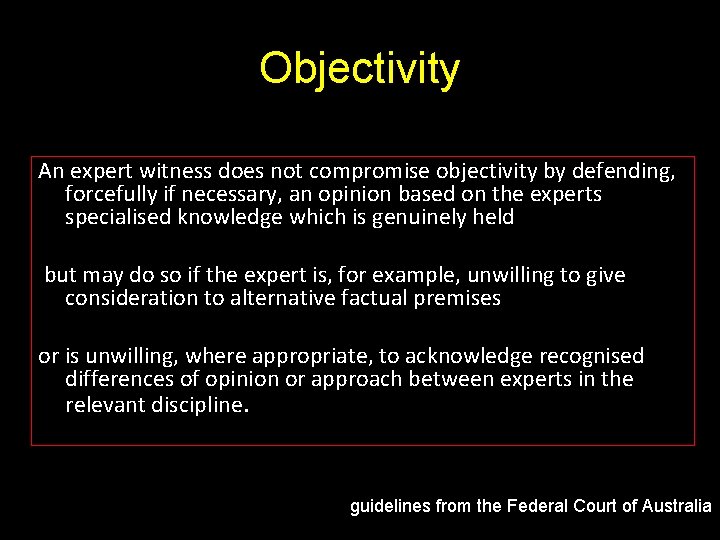 Objectivity

An expert witness does not compromise objectivity by defending, forcefully if necessary, an opinion based on the experts specialised knowledge which is genuinely held

but may do so if the expert is, for example, unwilling to give consideration to alternative factual premises

or is unwilling, where appropriate, to acknowledge recognised differences of opinion or approach between experts in the relevant discipline.

guidelines from the Federal Court of Australia